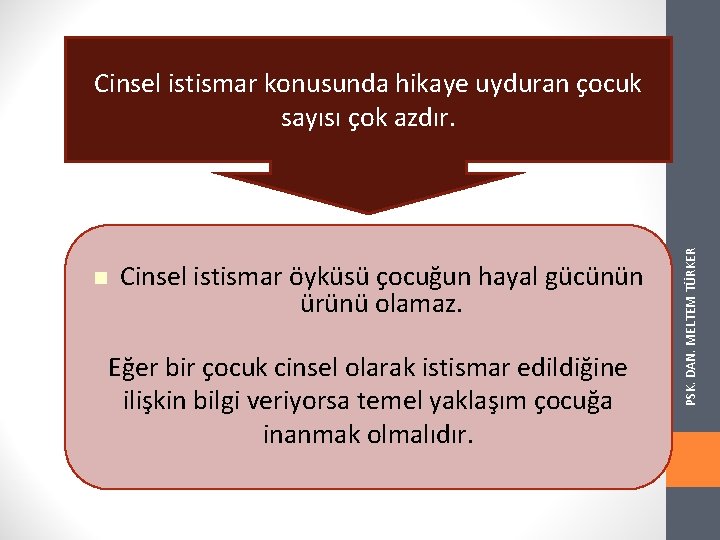 Cinsel istismar konusunda hikaye uyduran çocuk sayısı çok azdır.

Cinsel istismar öyküsü çocuğun hayal gücünün ürünü olamaz.

Eğer bir çocuk cinsel olarak istismar edildiğine ilişkin bilgi veriyorsa temel yaklaşım çocuğa inanmak olmalıdır.

PSK. DAN. MELTEM TÜRKER